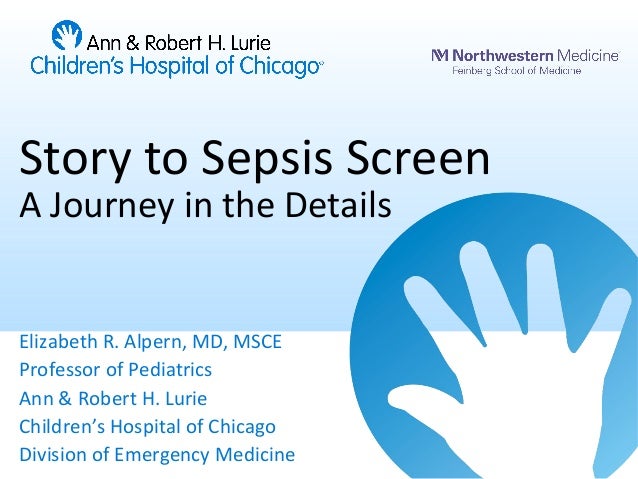 Ann & Robert H. Lurie
Children's Hospital of Chicago

Northwestern Medicine
Feinberg School of Medicine

Story to Sepsis Screen
A Journey in the Details

Elizabeth R. Alpern, MD, MSCE
Professor of Pediatrics
Ann & Robert H. Lurie
Children's Hospital of Chicago
Division of Emergency Medicine